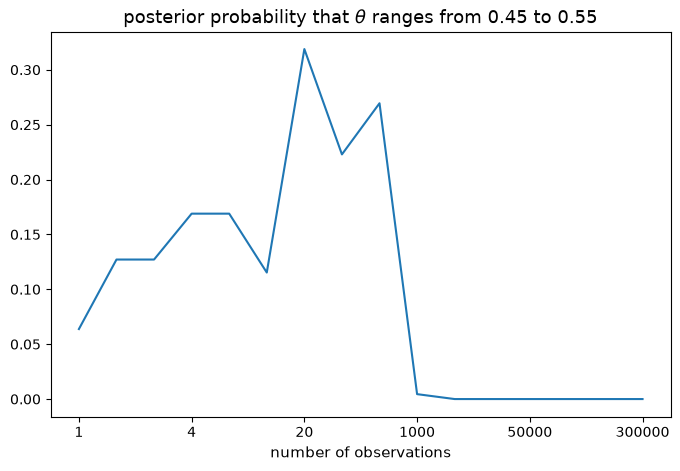 posterior probability that $\theta$ ranges from 0.45 to 0.55

0.30
0.25
0.20
0.15
0.10
0.05
0.00

1
4
20
1000
50000
300000

number of observations